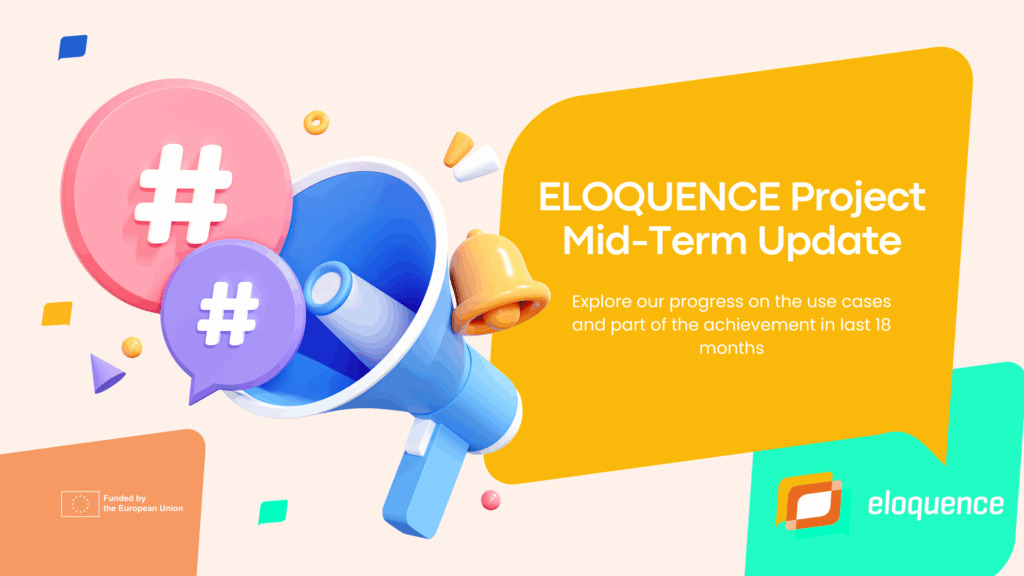 #

#

ELOQUENCE Project Mid-Term Update

Explore our progress on the use cases and part of the achievement in last 18 months

Funded by the European Union

eloquence